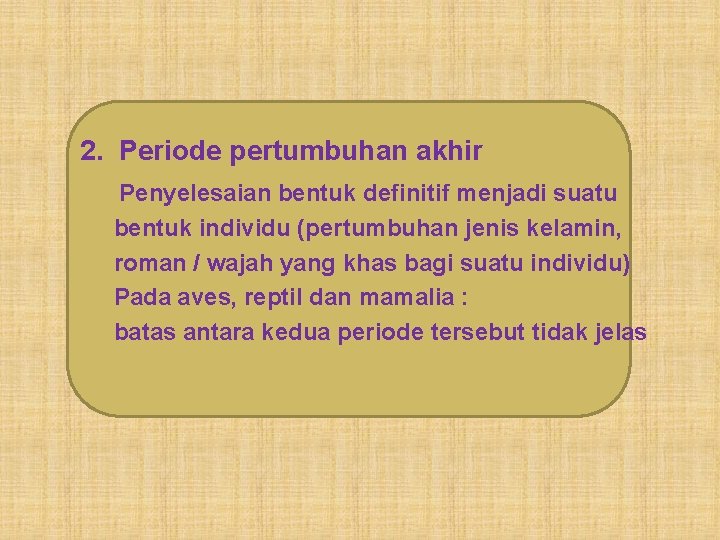 2. Periode pertumbuhan akhir

Penyelesaian bentuk definitif menjadi suatu bentuk individu (pertumbuhan jenis kelamin, roman / wajah yang khas bagi suatu individu)
Pada aves, reptil dan mamalia :
batas antara kedua periode tersebut tidak jelas